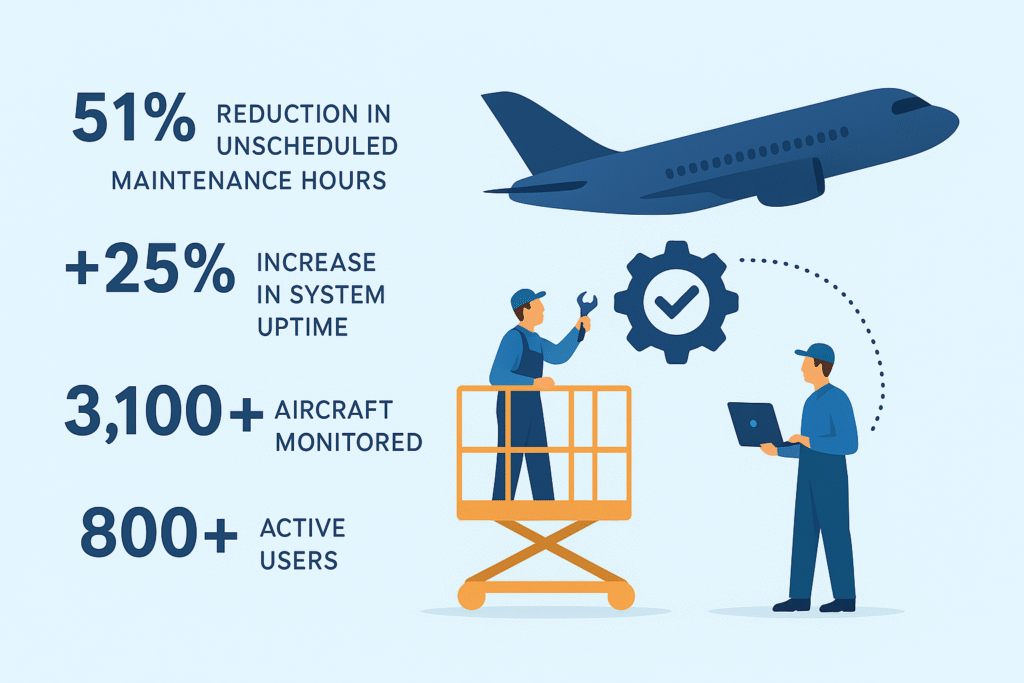 51% REDUCTION IN UNSCHEDULED MAINTENANCE HOURS

+25% INCREASE IN SYSTEM UPTIME

3,100+ AIRCRAFT MONITORED

800+ ACTIVE USERS